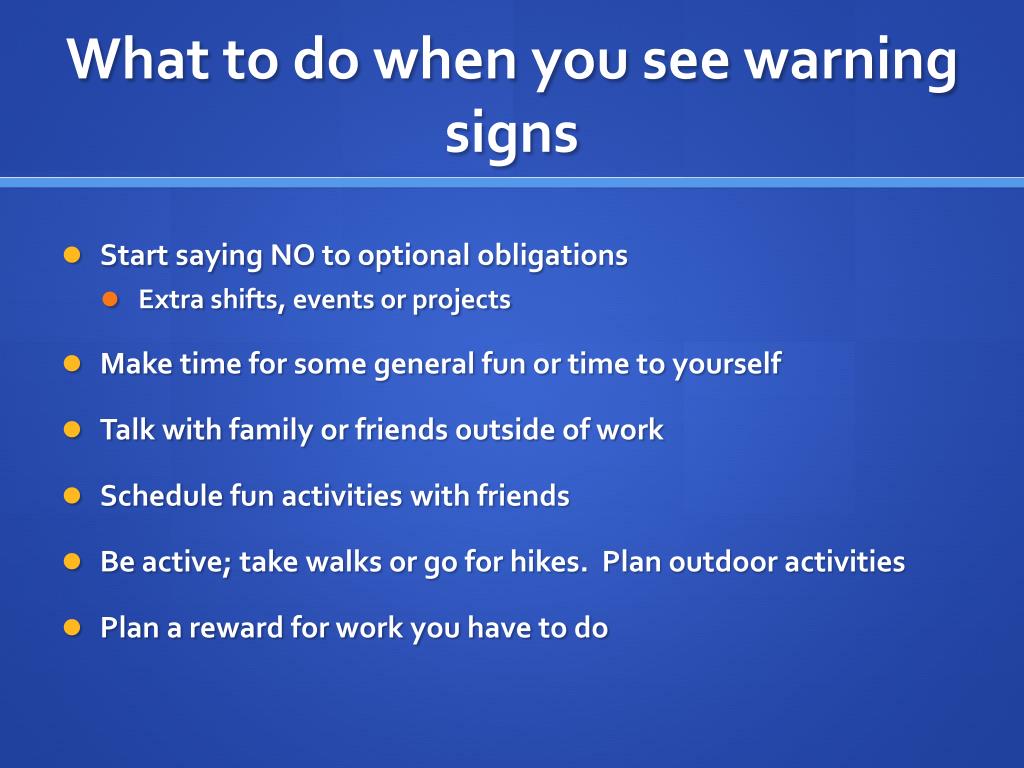 What to do when you see warning signs

- Start saying NO to optional obligations
  - Extra shifts, events or projects
- Make time for some general fun or time to yourself
- Talk with family or friends outside of work
- Schedule fun activities with friends
- Be active; take walks or go for hikes.  Plan outdoor activities
- Plan a reward for work you have to do